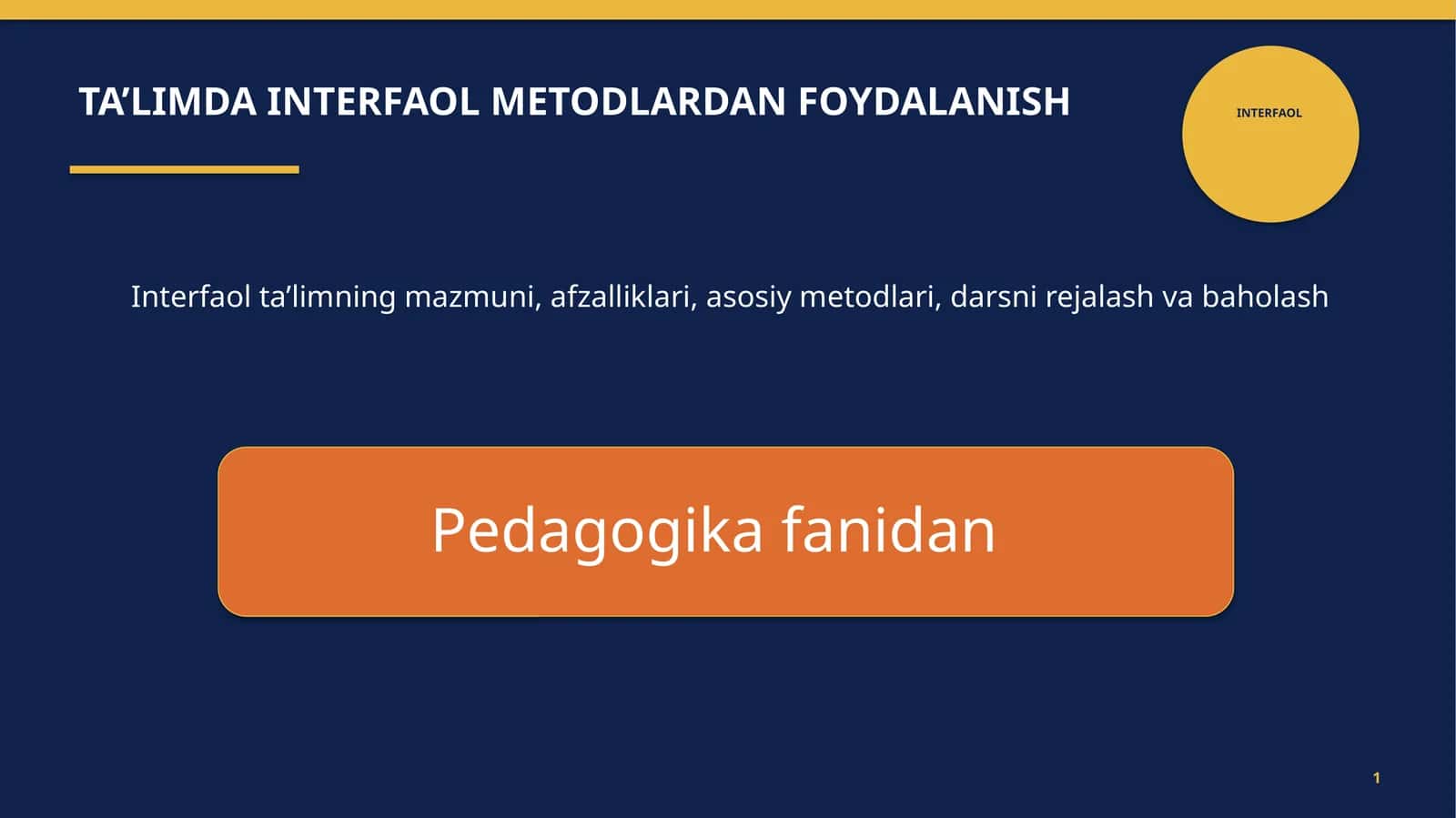 TA'LIMDA INTERFAOL METODLARDAN FOYDALANISH

INTERFAOL

Interfaol ta'limning mazmuni, afzalliklari, asosiy metodlari, darsni rejalash va baholash

Pedagogika fanidan

1